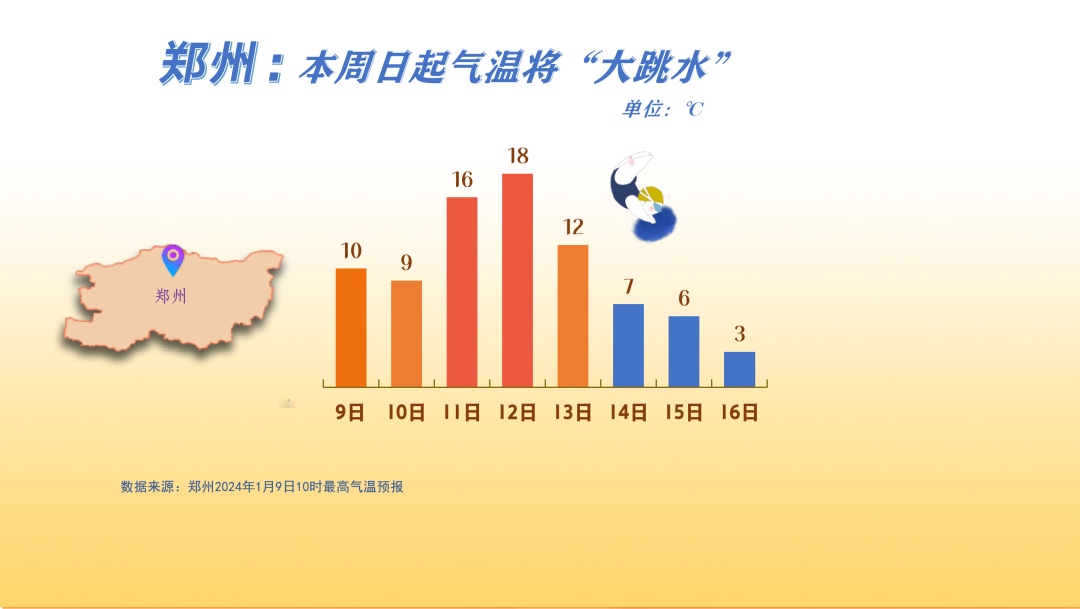 郑州：本周日起气温将“大跳水”

单位：℃

郑州

10 9 16 18 12 7 6 3

9日 10日 11日 12日 13日 14日 15日 16日

数据来源：郑州2024年1月9日10时最高气温预报